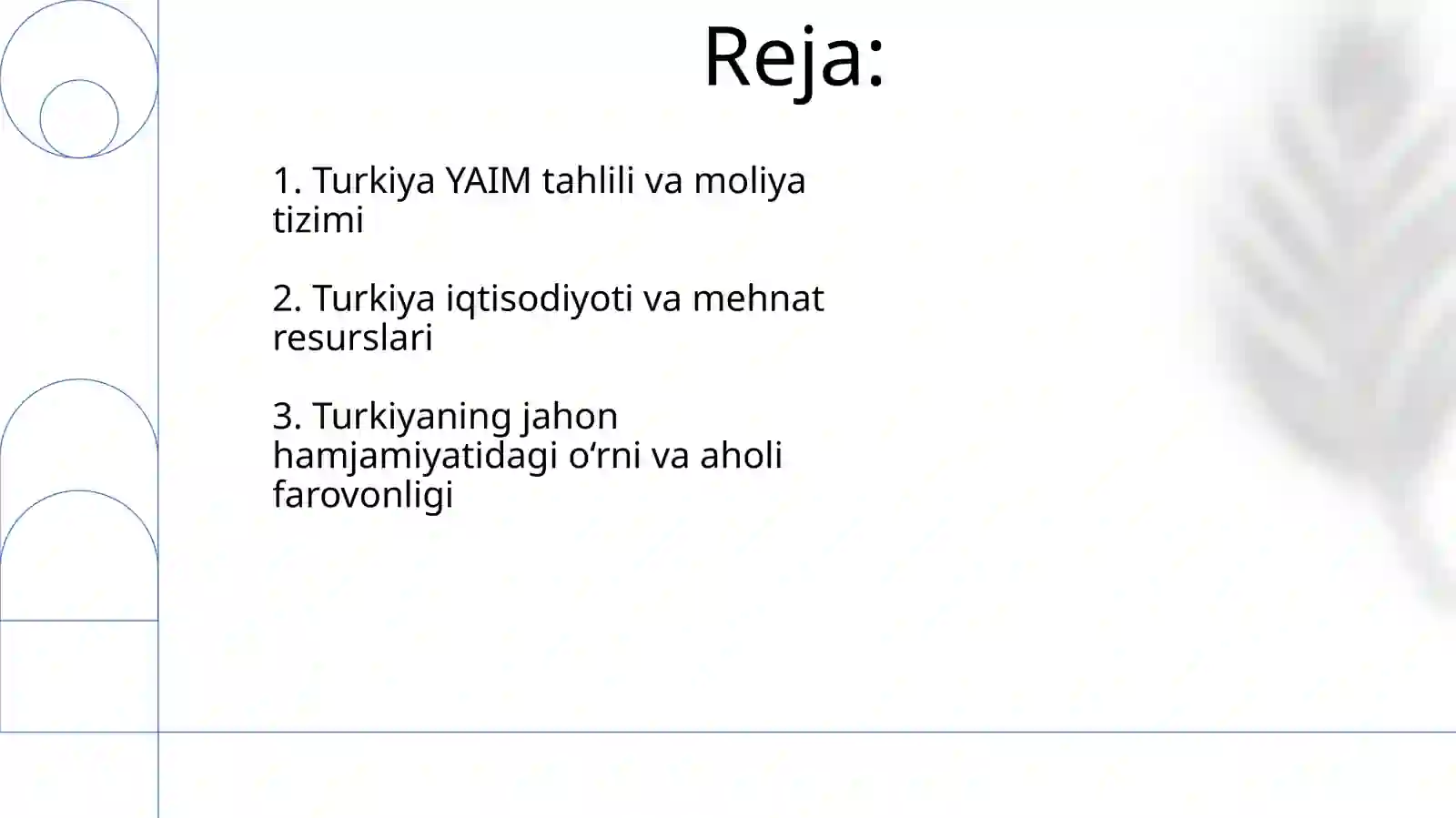 Reja:

1. Turkiya YAIM tahlili va moliya tizimi

2. Turkiya iqtisodiyoti va mehnat resurslari

3. Turkiyaning jahon hamjamiyatidagi o‘rni va aholi farovonligi